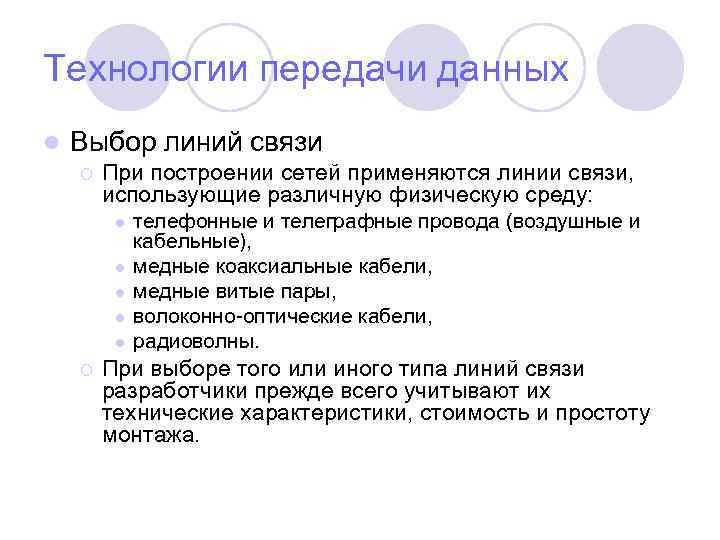 Технологии передачи данных

Выбор линий связи

При построении сетей применяются линии связи, использующие различную физическую среду:

телефонные и телеграфные провода (воздушные и кабельные),

медные коаксиальные кабели,

медные витые пары,

волоконно-оптические кабели,

радиоволны.

При выборе того или иного типа линий связи разработчики прежде всего учитывают их технические характеристики, стоимость и простоту монтажа.